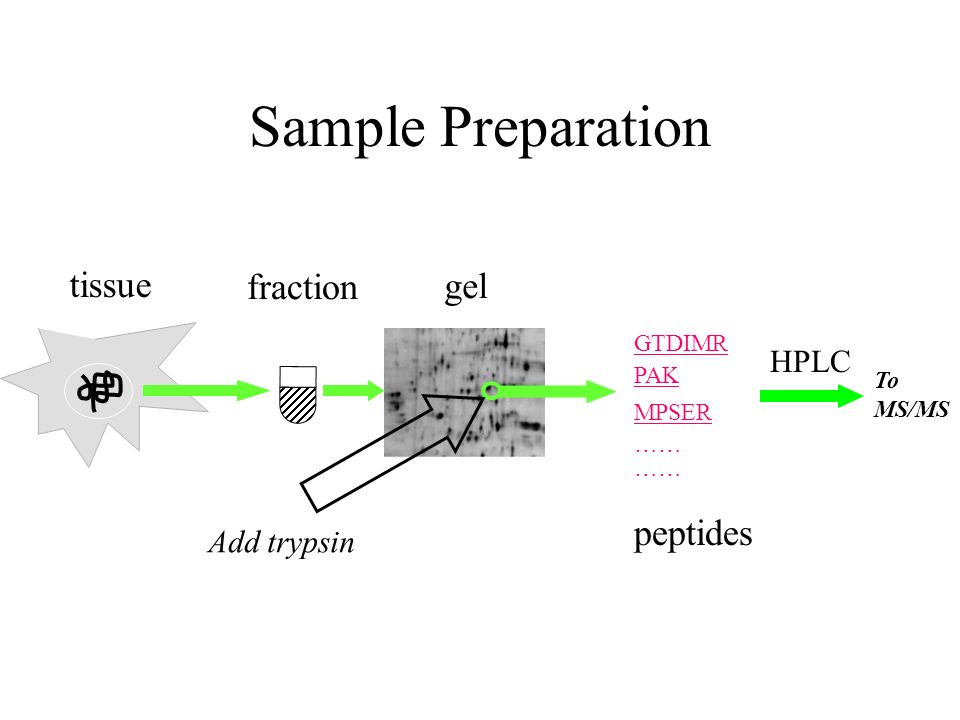 Sample Preparation

tissue

fraction

gel

GTDIMR
PAK
MPSER
……
……

HPLC

To
MS/MS

Add trypsin

peptides